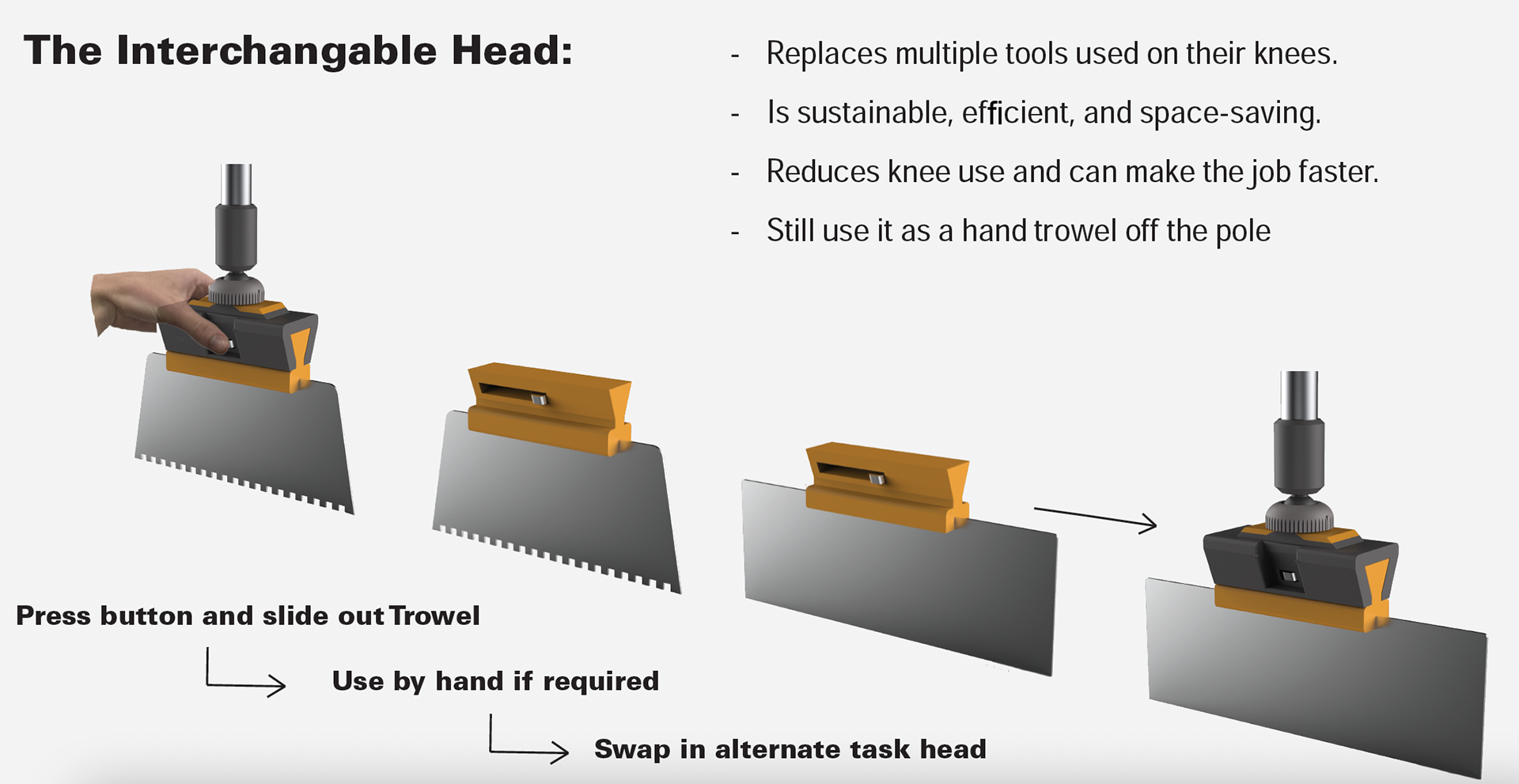 The Interchangable Head:

- Replaces multiple tools used on their knees.
- Is sustainable, efficient, and space-saving.
- Reduces knee use and can make the job faster.
- Still use it as a hand trowel off the pole

Press button and slide out Trowel

Use by hand if required

Swap in alternate task head